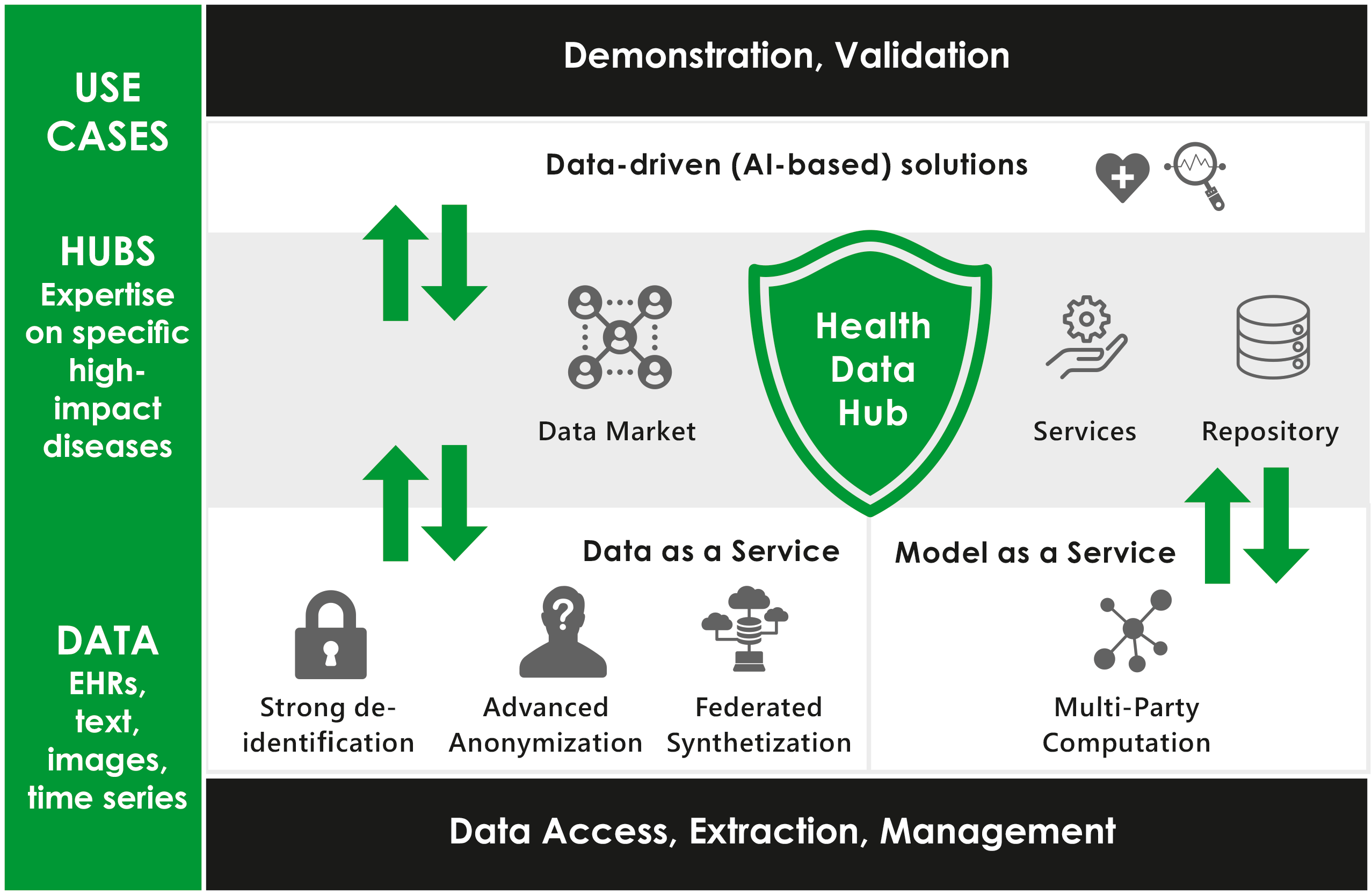 USE CASES

HUBS
Expertise on specific high-impact diseases

DATA
EHRs, text, images, time series

Demonstration, Validation

Data-driven (AI-based) solutions

Data Market

Health Data Hub

Services

Repository

Data as a Service

Model as a Service

Strong de-identification

Advanced Anonymization

Federated Synthetization

Multi-Party Computation

Data Access, Extraction, Management